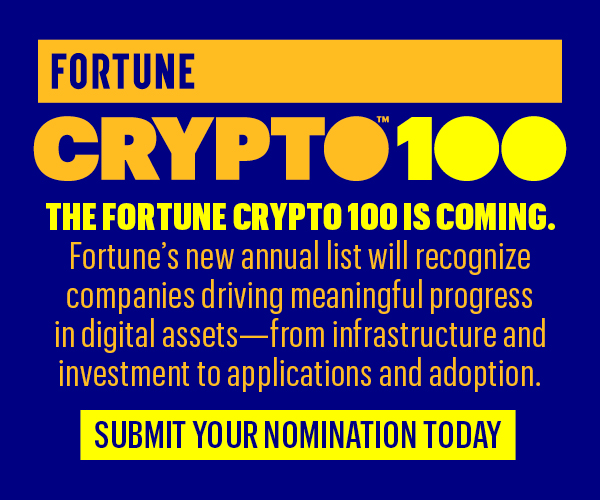 FORTUNE

CRYPTO™ 100

THE FORTUNE CRYPTO 100 IS COMING.

Fortune's new annual list will recognize companies driving meaningful progress in digital assets—from infrastructure and investment to applications and adoption.

SUBMIT YOUR NOMINATION TODAY